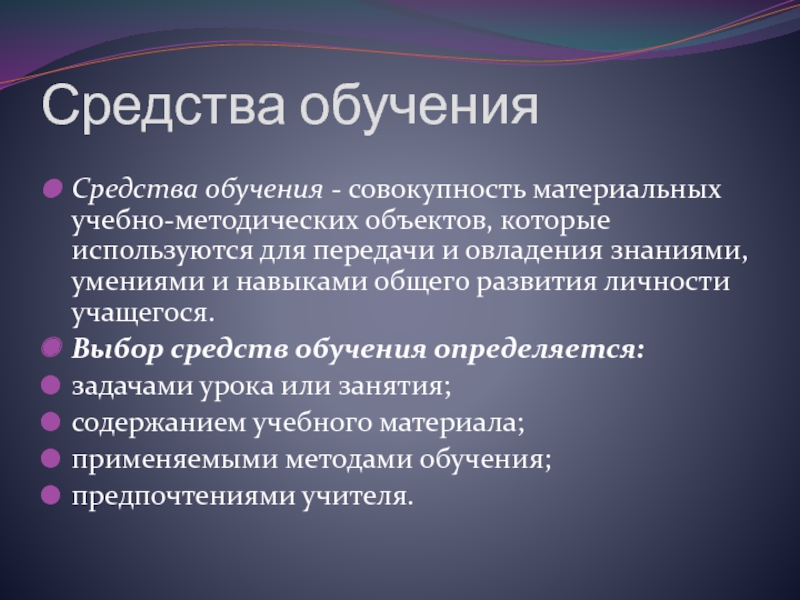 Средства обучения

Средства обучения - совокупность материальных учебно-методических объектов, которые используются для передачи и овладения знаниями, умениями и навыками общего развития личности учащегося.

Выбор средств обучения определяется:

задачами урока или занятия;

содержанием учебного материала;

применяемыми методами обучения;

предпочтениями учителя.